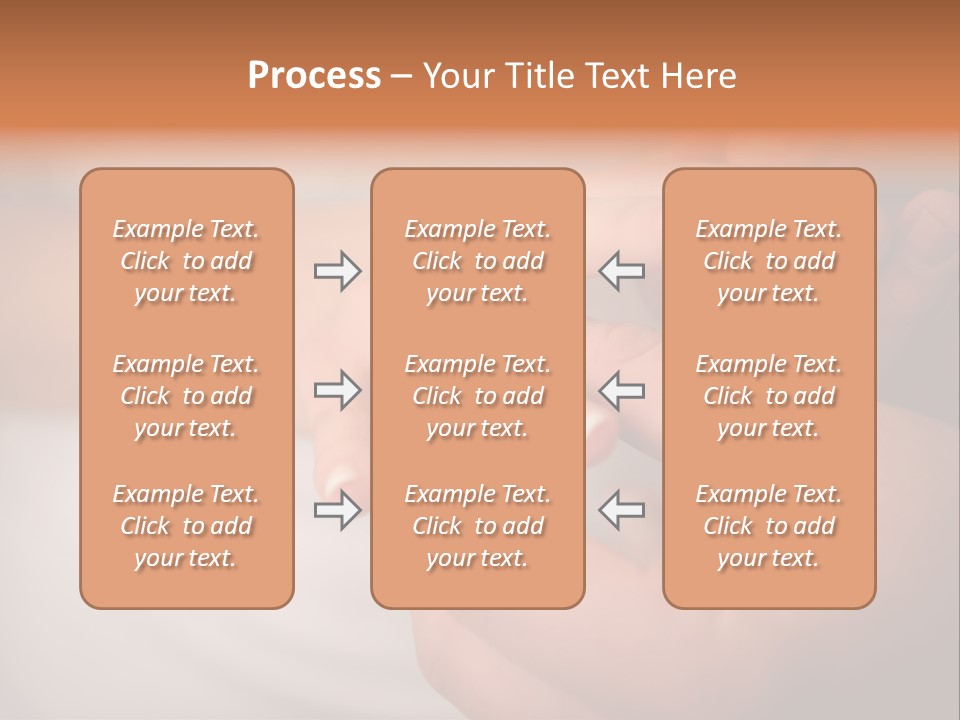 Process – Your Title Text Here

Example Text. Click to add your text.

Example Text. Click to add your text.

Example Text. Click to add your text.

Example Text. Click to add your text.

Example Text. Click to add your text.

Example Text. Click to add your text.

Example Text. Click to add your text.

Example Text. Click to add your text.

Example Text. Click to add your text.